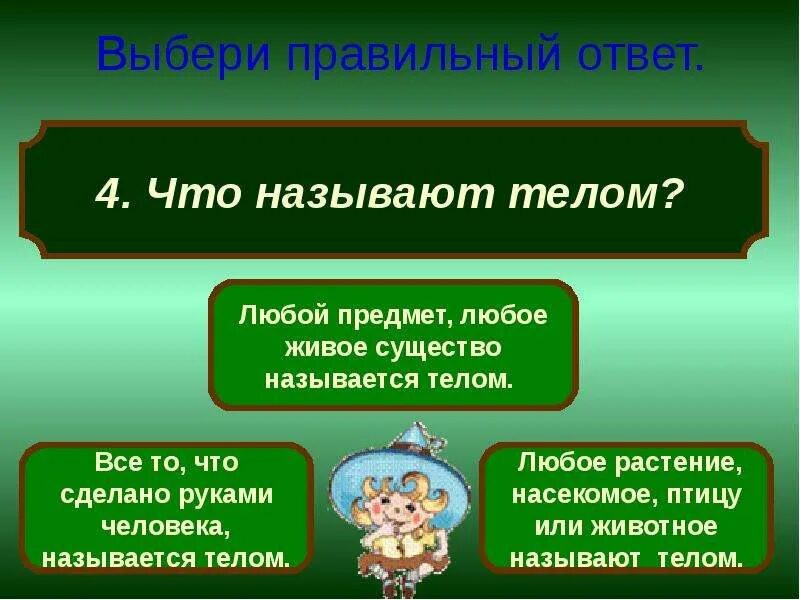 Выбери правильный ответ.

4. Что называют телом?

Любой предмет, любое живое существо называется телом.

Все то, что сделано руками человека, называется телом.

Любое растение, насекомое, птицу или животное называют телом.